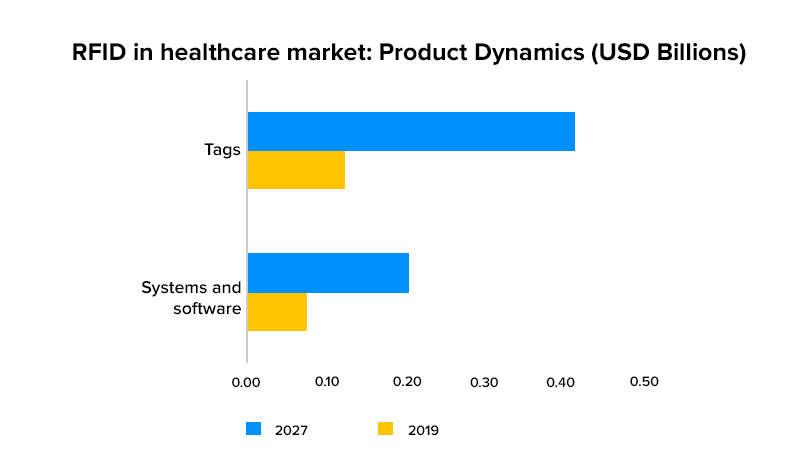 RFID in healthcare market: Product Dynamics (USD Billions)

Tags

Systems and software

0.00 0.10 0.20 0.30 0.40 0.50

2027 2019